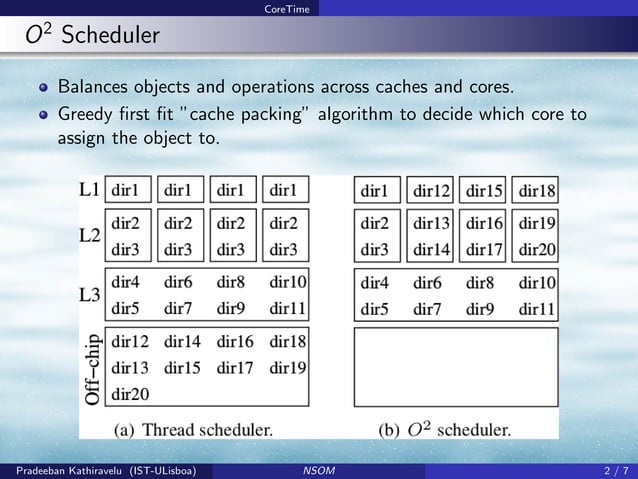 CoreTime

$O^2$ Scheduler

- Balances objects and operations across caches and cores.
- Greedy first fit "cache packing" algorithm to decide which core to assign the object to.

L1 dir1 dir1 dir1 dir1

L2 dir2 dir2 dir2 dir2 dir3 dir3 dir3 dir3

L3 dir4 dir6 dir8 dir10 dir5 dir7 dir9 dir11

Off–chip dir12 dir14 dir16 dir18 dir13 dir15 dir17 dir19 dir20

(a) Thread scheduler.

dir1 dir12 dir15 dir18

dir2 dir13 dir16 dir19 dir3 dir14 dir17 dir20

dir4 dir6 dir8 dir10 dir5 dir7 dir9 dir11

(b) $O^2$ scheduler.

Pradeeban Kathiravelu (IST-ULisboa) NSOM 2 / 7